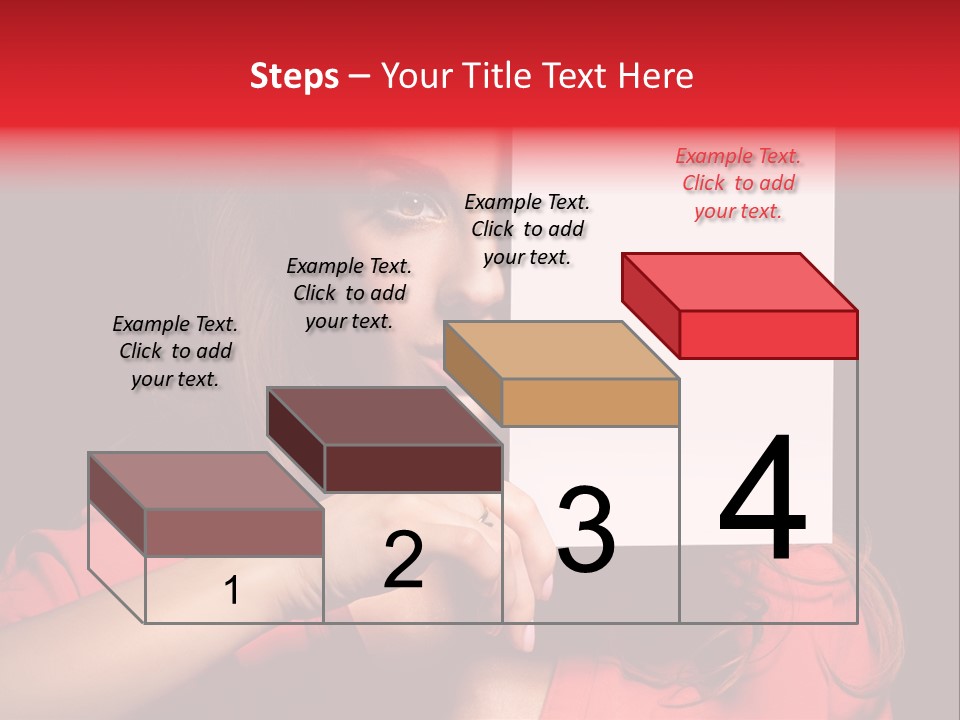 Steps – Your Title Text Here

Example Text. Click to add your text.

Example Text. Click to add your text.

Example Text. Click to add your text.

Example Text. Click to add your text.

1

2

3

4